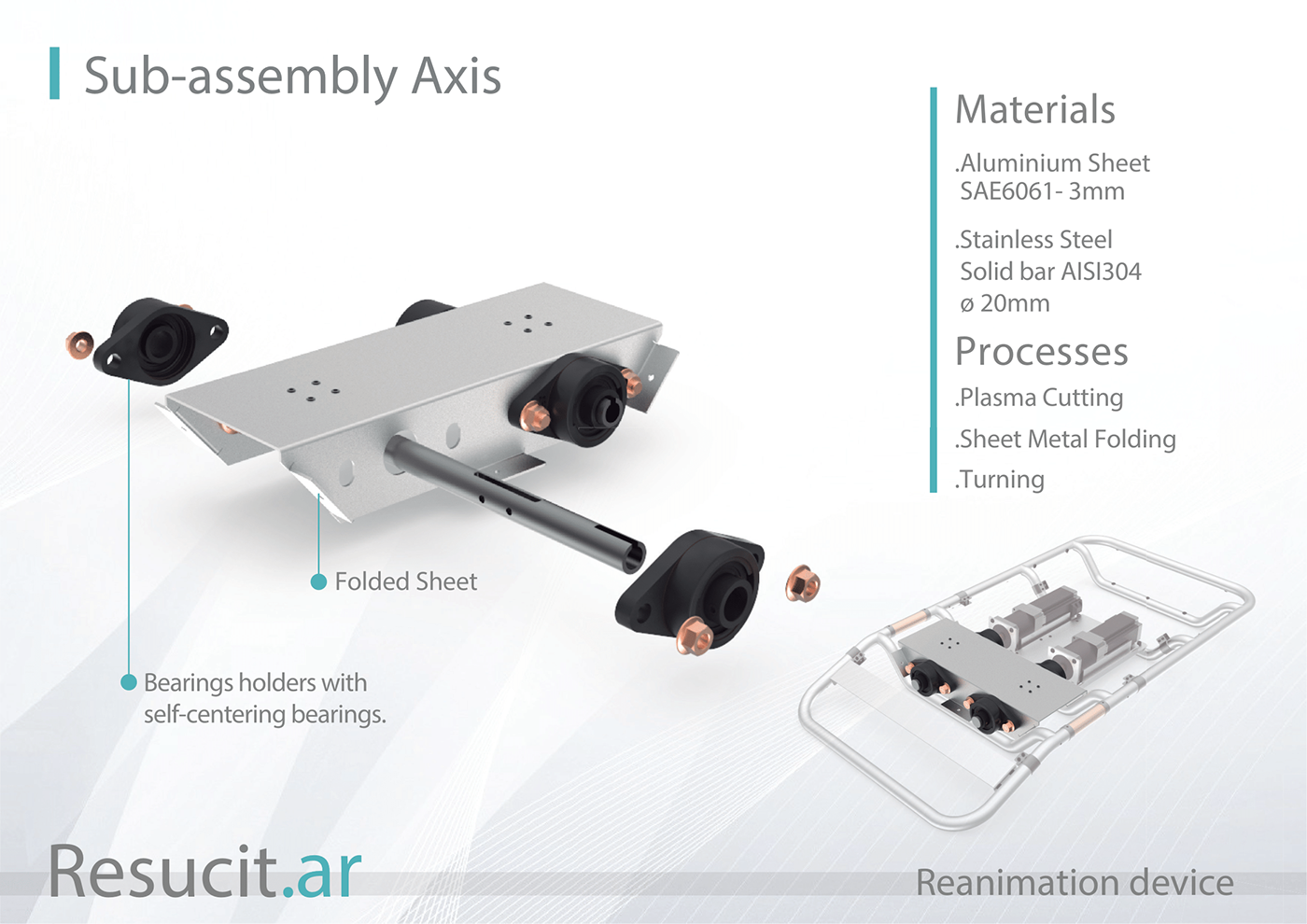 Sub-assembly Axis

Materials

.Aluminium Sheet SAE6061- 3mm

.Stainless Steel Solid bar AISI304 ø 20mm

Processes

.Plasma Cutting

.Sheet Metal Folding

.Turning

Folded Sheet

Bearings holders with self-centering bearings.

Resucit.ar

Reanimation device